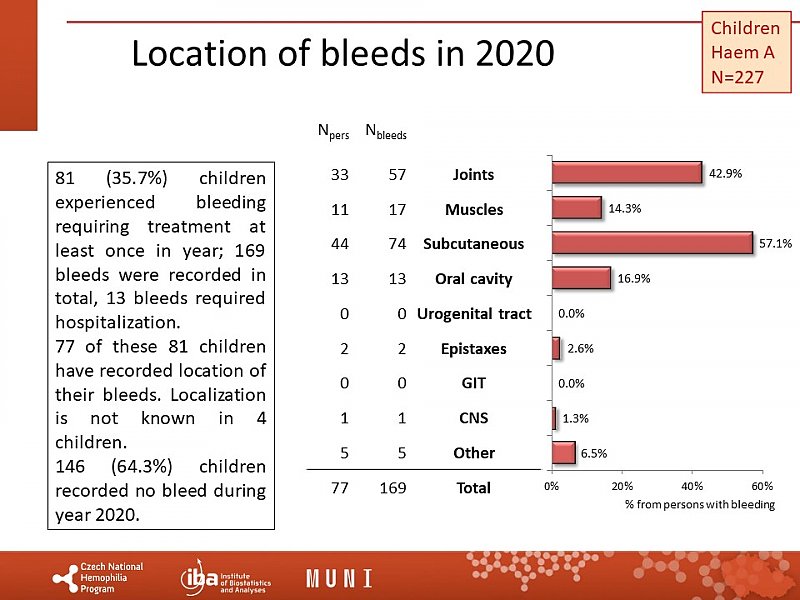 Location of bleeds in 2020

Children
Haem A
N=227

81 (35.7%) children experienced bleeding requiring treatment at least once in year; 169 bleeds were recorded in total, 13 bleeds required hospitalization.
77 of these 81 children have recorded location of their bleeds. Localization is not known in 4 children.
146 (64.3%) children recorded no bleed during year 2020.

| $N_{pers}$ | $N_{bleeds}$ | | |
|---|---|---|---|
| 33 | 57 | Joints | 42.9% |
| 11 | 17 | Muscles | 14.3% |
| 44 | 74 | Subcutaneous | 57.1% |
| 13 | 13 | Oral cavity | 16.9% |
| 0 | 0 | Urogenital tract | 0.0% |
| 2 | 2 | Epistaxes | 2.6% |
| 0 | 0 | GIT | 0.0% |
| 1 | 1 | CNS | 1.3% |
| 5 | 5 | Other | 6.5% |
| 77 | 169 | Total | |

0% 20% 40% 60%
% from persons with bleeding

Czech National Hemophilia Program
iba Institute of Biostatistics and Analyses
MUNI